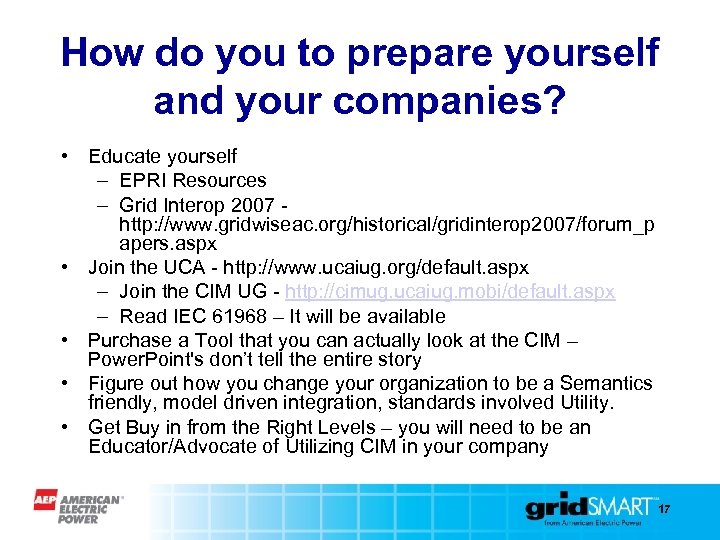 How do you to prepare yourself and your companies?

• Educate yourself
– EPRI Resources
– Grid Interop 2007 - http://www.gridwiseac.org/historical/gridinterop2007/forum_papers.aspx
• Join the UCA - http://www.ucaiug.org/default.aspx
– Join the CIM UG - http://cimug.ucaiug.mobi/default.aspx
– Read IEC 61968 – It will be available
• Purchase a Tool that you can actually look at the CIM – PowerPoint's don't tell the entire story
• Figure out how you change your organization to be a Semantics friendly, model driven integration, standards involved Utility.
• Get Buy in from the Right Levels – you will need to be an Educator/Advocate of Utilizing CIM in your company

AEP AMERICAN ELECTRIC POWER

gridSMART from American Electric Power

17